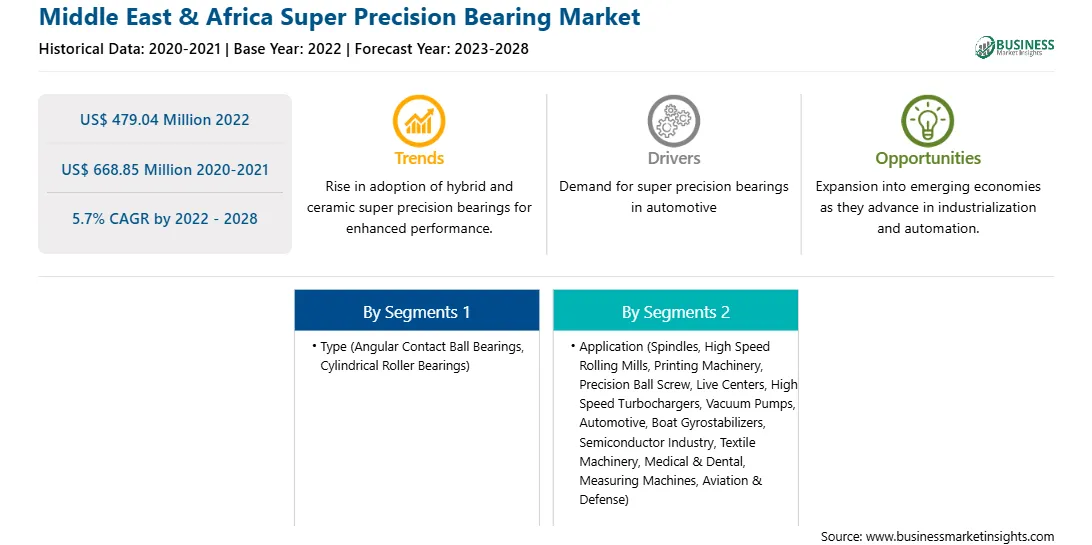 Middle East & Africa Super Precision Bearing Market
Historical Data: 2020-2021 | Base Year: 2022 | Forecast Year: 2023-2028

BUSINESS
Market Insights

US$ 479.04 Million 2022

US$ 668.85 Million 2020-2021

5.7% CAGR by 2022 - 2028

Trends
Rise in adoption of hybrid and ceramic super precision bearings for enhanced performance.

Drivers
Demand for super precision bearings in automotive

Opportunities
Expansion into emerging economies as they advance in industrialization and automation.

By Segments 1
• Type (Angular Contact Ball Bearings, Cylindrical Roller Bearings)

By Segments 2
• Application (Spindles, High Speed Rolling Mills, Printing Machinery, Precision Ball Screw, Live Centers, High Speed Turbochargers, Vacuum Pumps, Automotive, Boat Gyrostabilizers, Semiconductor Industry, Textile Machinery, Medical & Dental, Measuring Machines, Aviation & Defense)

Source: www.businessmarketinsights.com